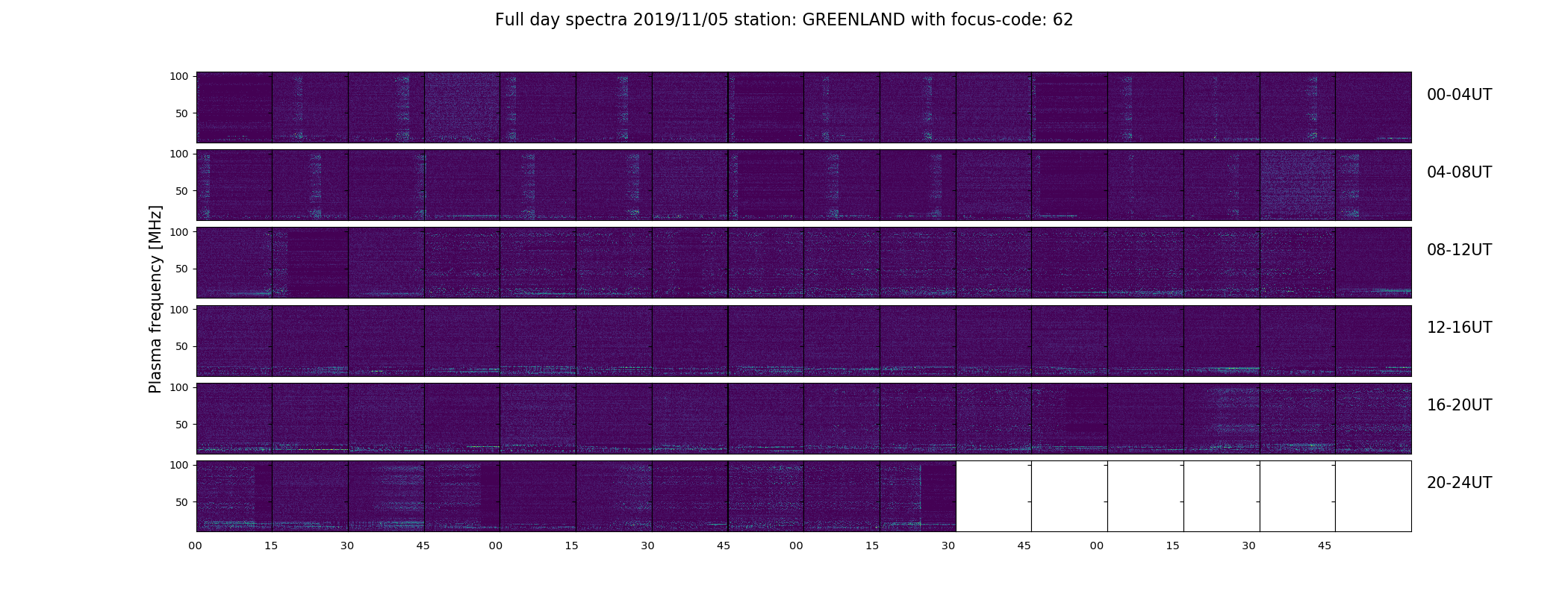 Full day spectra 2019/11/05 station: GREENLAND with focus-code: 62

Plasma frequency [MHz]

100
50
00-04UT

100
50
04-08UT

100
50
08-12UT

100
50
12-16UT

100
50
16-20UT

100
50
20-24UT

00 15 30 45 00 15 30 45 00 15 30 45 00 15 30 45